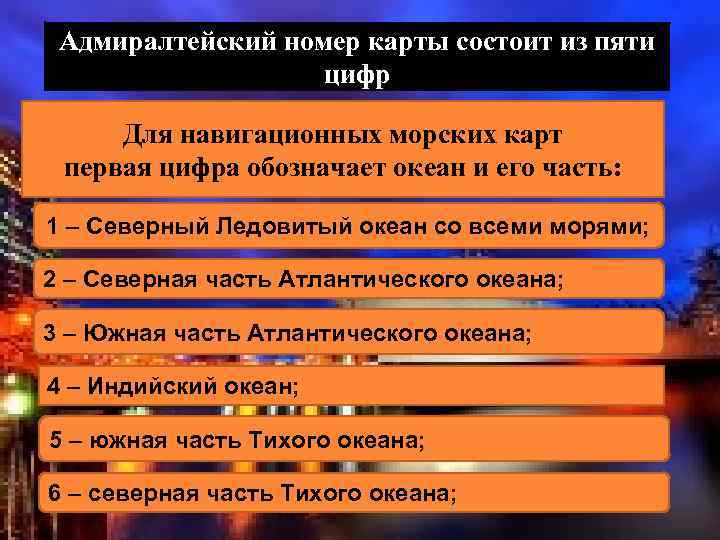 Адмиралтейский номер карты состоит из пяти цифр

Для навигационных морских карт первая цифра обозначает океан и его часть:

1 – Северный Ледовитый океан со всеми морями;

2 – Северная часть Атлантического океана;

3 – Южная часть Атлантического океана;

4 – Индийский океан;

5 – южная часть Тихого океана;

6 – северная часть Тихого океана;